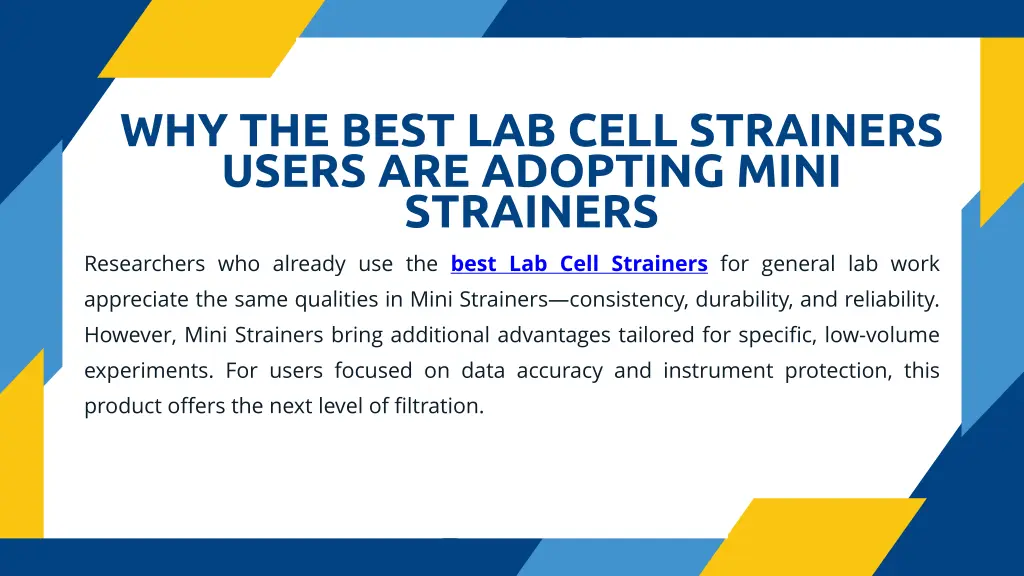 WHY THE BEST LAB CELL STRAINERS USERS ARE ADOPTING MINI STRAINERS

Researchers who already use the best Lab Cell Strainers for general lab work appreciate the same qualities in Mini Strainers—consistency, durability, and reliability. However, Mini Strainers bring additional advantages tailored for specific, low-volume experiments. For users focused on data accuracy and instrument protection, this product offers the next level of filtration.